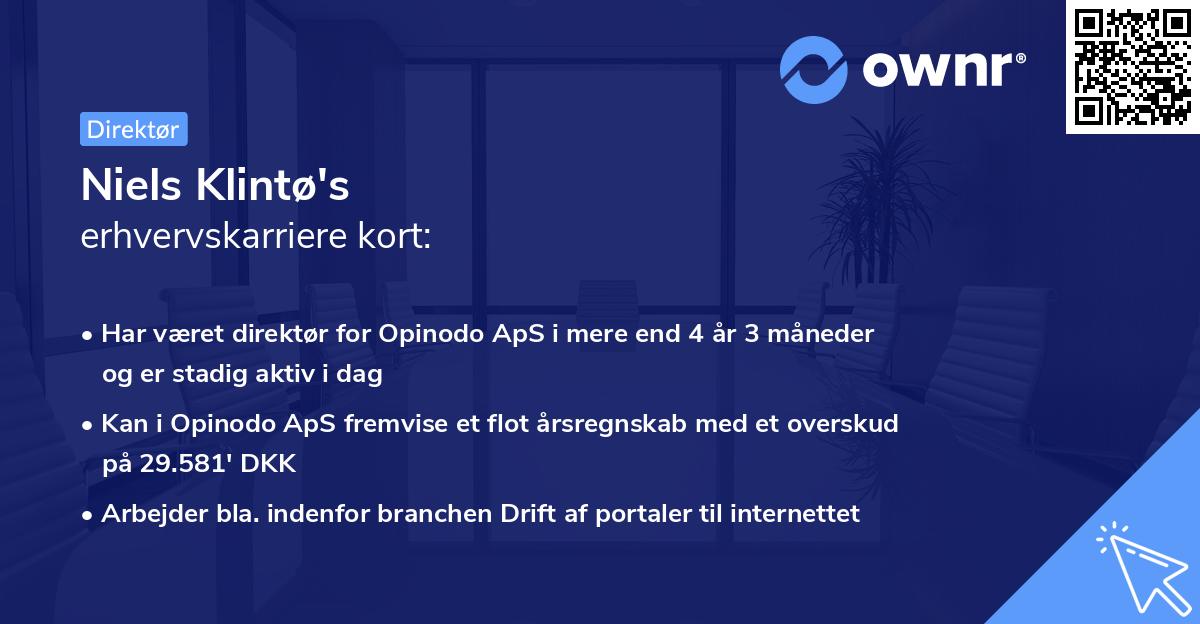 ownr®

Direktør

Niels Klintø's
erhvervskarriere kort:

• Har været direktør for Opinodo ApS i mere end 4 år 3 måneder og er stadig aktiv i dag

• Kan i Opinodo ApS fremvise et flot årsregnskab med et overskud på 29.581' DKK

• Arbejder bla. indenfor branchen Drift af portaler til internettet